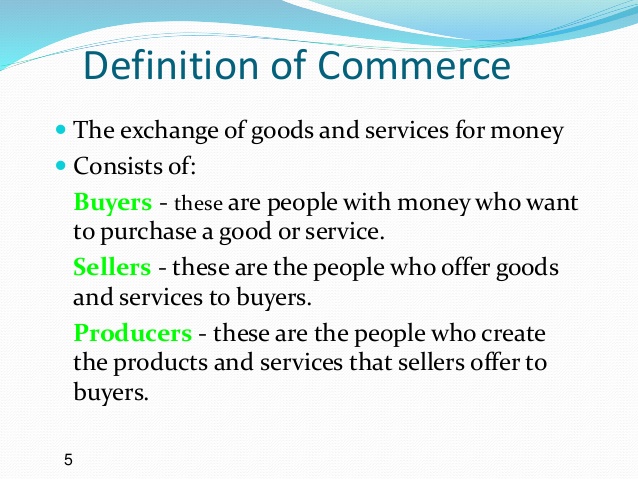 Definition of Commerce

- The exchange of goods and services for money
- Consists of:

Buyers - these are people with money who want to purchase a good or service.

Sellers - these are the people who offer goods and services to buyers.

Producers - these are the people who create the products and services that sellers offer to buyers.

5